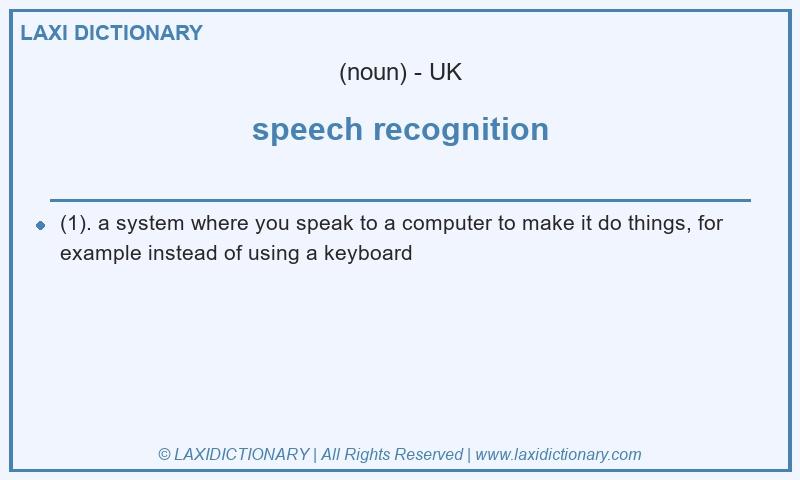 LAXI DICTIONARY

(noun) - UK

speech recognition

(1). a system where you speak to a computer to make it do things, for example instead of using a keyboard

© LAXIDICTIONARY | All Rights Reserved | www.laxidictionary.com